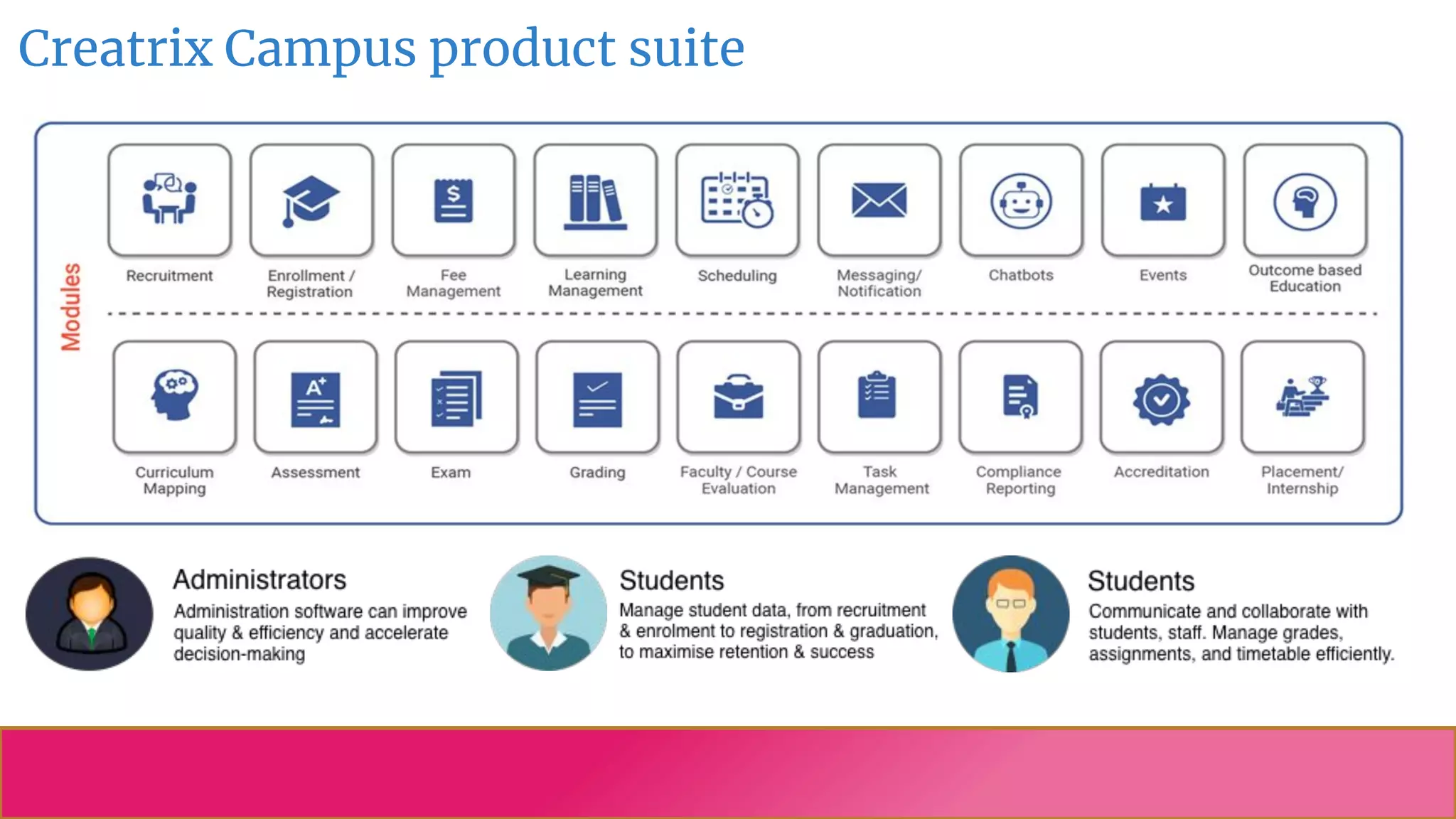 Creatrix Campus product suite

Modules

Recruitment

Enrollment / Registration

Fee Management

Learning Management

Scheduling

Messaging/ Notification

Chatbots

Events

Outcome based Education

Curriculum Mapping

Assessment

Exam

Grading

Faculty / Course Evaluation

Task Management

Compliance Reporting

Accreditation

Placement/ Internship

Administrators
Administration software can improve quality & efficiency and accelerate decision-making

Students
Manage student data, from recruitment & enrolment to registration & graduation, to maximise retention & success

Students
Communicate and collaborate with students, staff. Manage grades, assignments, and timetable efficiently.